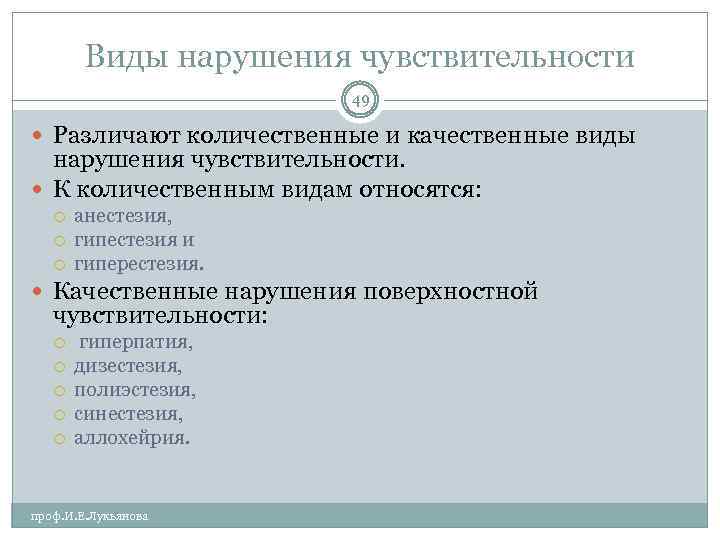 Виды нарушения чувствительности

49

Различают количественные и качественные виды нарушения чувствительности.

К количественным видам относятся:

анестезия,

гипестезия и

гиперестезия.

Качественные нарушения поверхностной чувствительности:

гиперпатия,

дизестезия,

полиэстезия,

синестезия,

аллохейрия.

проф.И.Е.Лукьянова